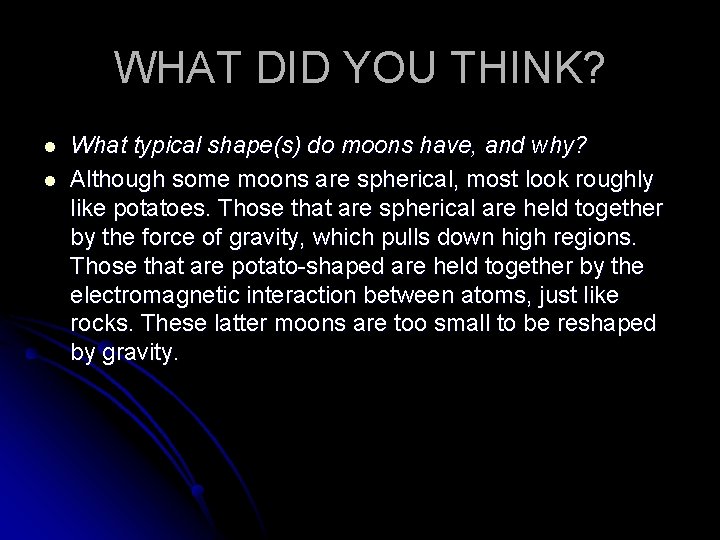 WHAT DID YOU THINK?

- What typical shape(s) do moons have, and why?
- Although some moons are spherical, most look roughly like potatoes. Those that are spherical are held together by the force of gravity, which pulls down high regions. Those that are potato-shaped are held together by the electromagnetic interaction between atoms, just like rocks. These latter moons are too small to be reshaped by gravity.